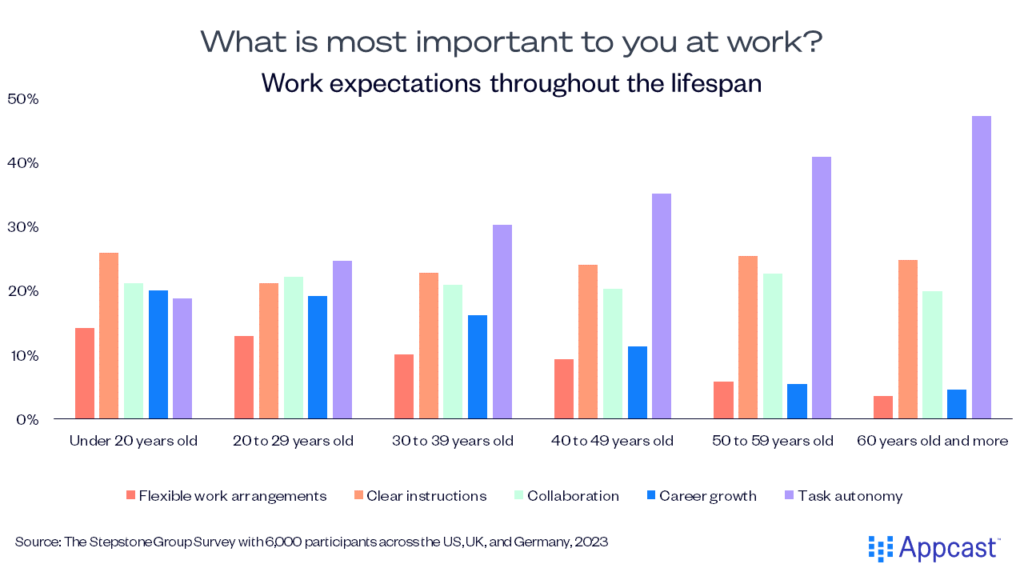 What is most important to you at work?

Work expectations throughout the lifespan

50%
40%
30%
20%
10%
0%

Under 20 years old
20 to 29 years old
30 to 39 years old
40 to 49 years old
50 to 59 years old
60 years old and more

Flexible work arrangements
Clear instructions
Collaboration
Career growth
Task autonomy

Source: The Stepstone Group Survey with 6,000 participants across the US, UK, and Germany, 2023

Appcast